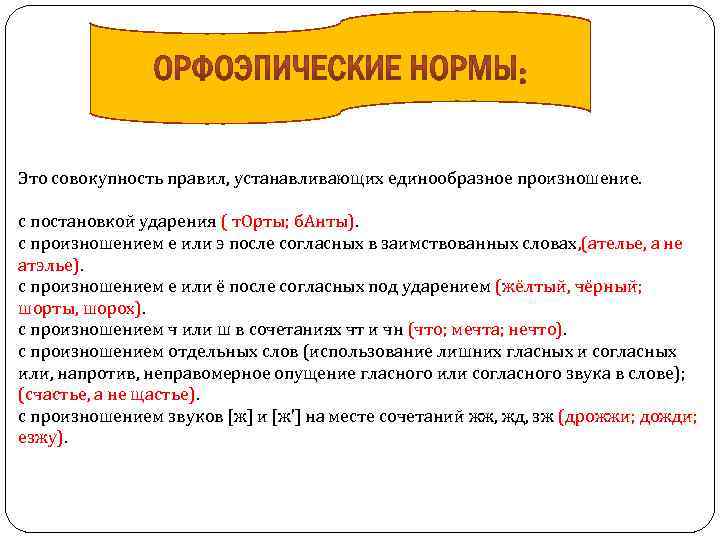 ОРФОЭПИЧЕСКИЕ НОРМЫ:

Это совокупность правил, устанавливающих единообразное произношение.

с постановкой ударения ( тОрты; бАнты).
с произношением е или э после согласных в заимствованных словах,(ателье, а не атэлье).
с произношением е или ё после согласных под ударением (жёлтый, чёрный; шорты, шорох).
с произношением ч или ш в сочетаниях чт и чн (что; мечта; нечто).
с произношением отдельных слов (использование лишних гласных и согласных или, напротив, неправомерное опущение гласного или согласного звука в слове); (счастье, а не щастье).
с произношением звуков [ж] и [ж'] на месте сочетаний жж, жд, зж (дрожжи; дожди; езжу).